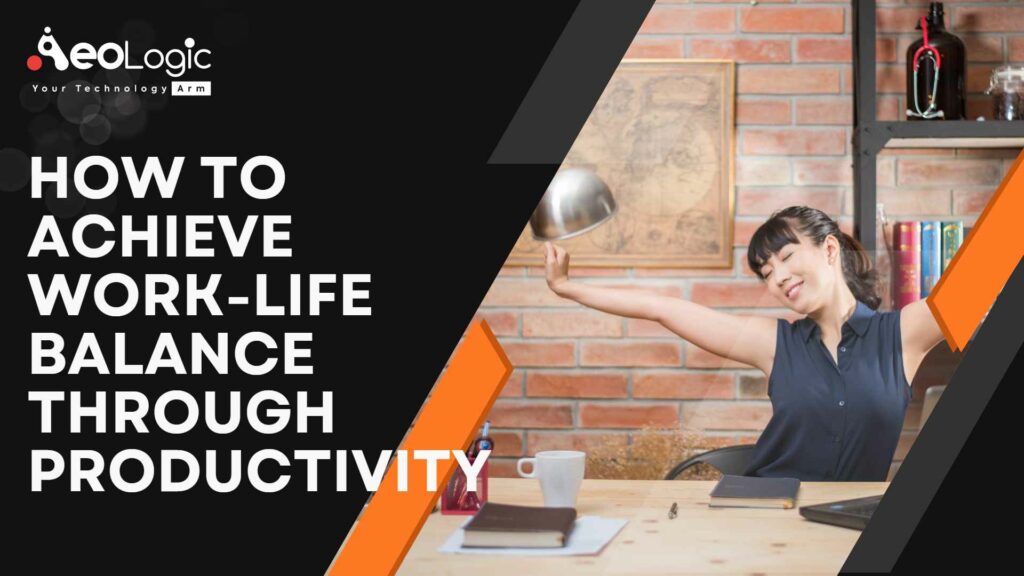 AeoLogic
Your Technology Arm

HOW TO ACHIEVE WORK-LIFE BALANCE THROUGH PRODUCTIVITY